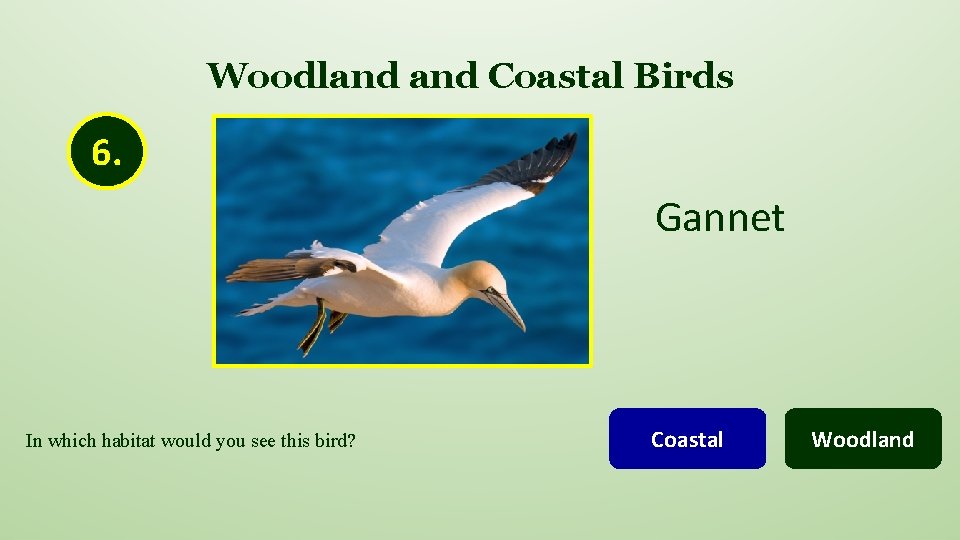 Woodland and Coastal Birds

6.

Gannet

In which habitat would you see this bird?

Coastal

Woodland